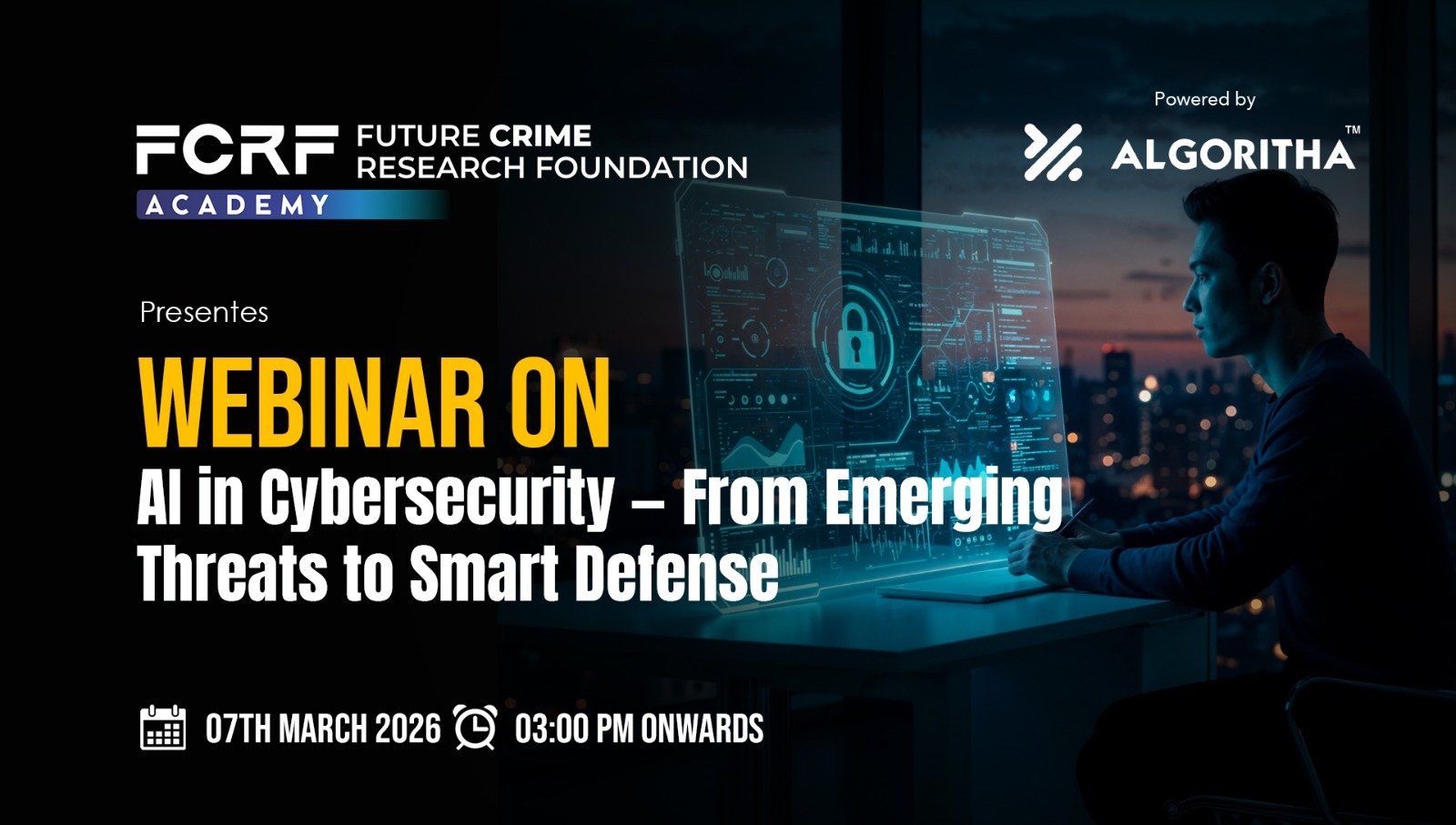 FCRF FUTURE CRIME RESEARCH FOUNDATION
ACADEMY

Powered by
ALGORITHA™

Presentes

WEBINAR ON
AI in Cybersecurity – From Emerging Threats to Smart Defense

07TH MARCH 2026 03:00 PM ONWARDS